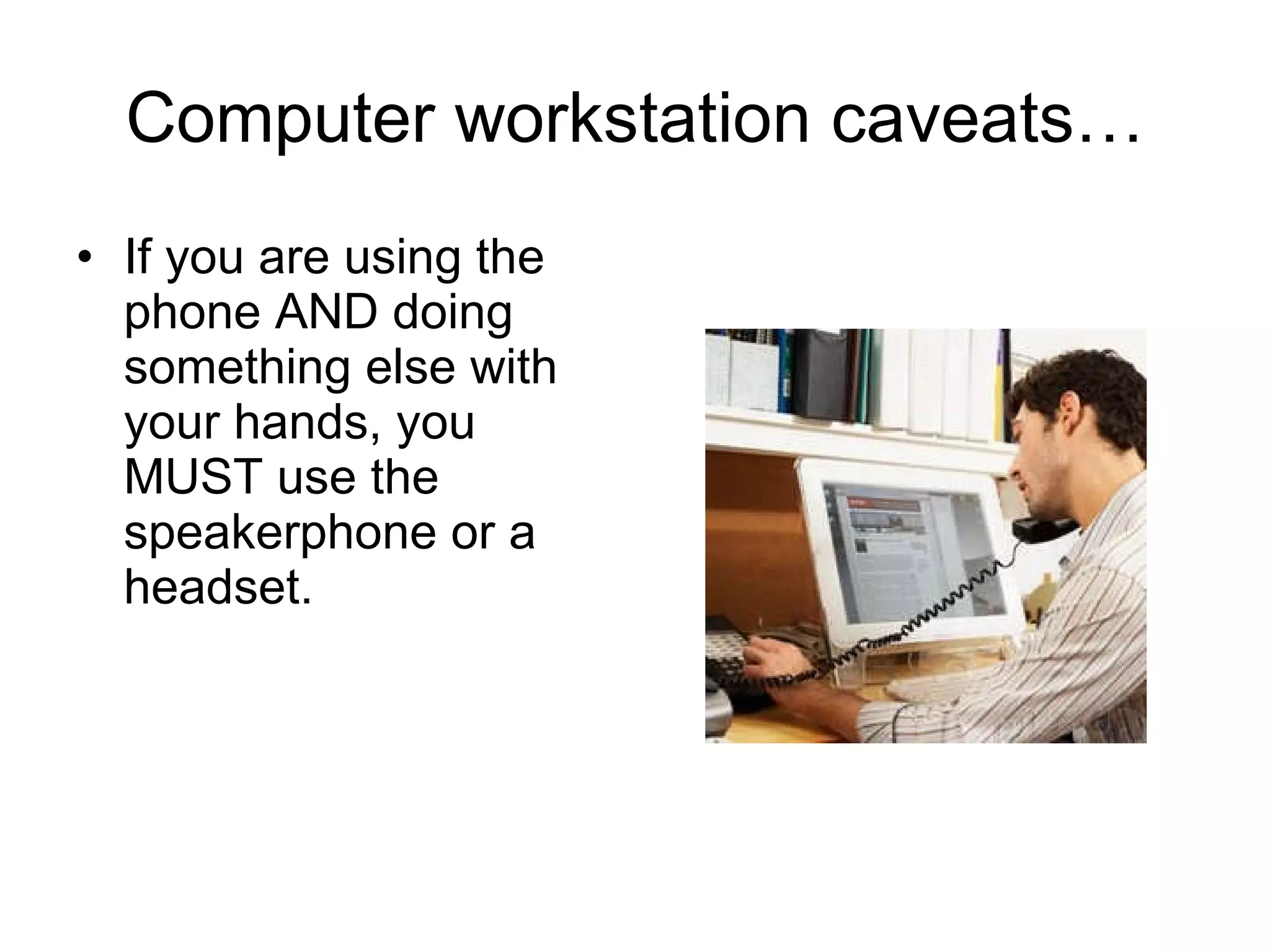 Computer workstation caveats…

• If you are using the phone AND doing something else with your hands, you MUST use the speakerphone or a headset.